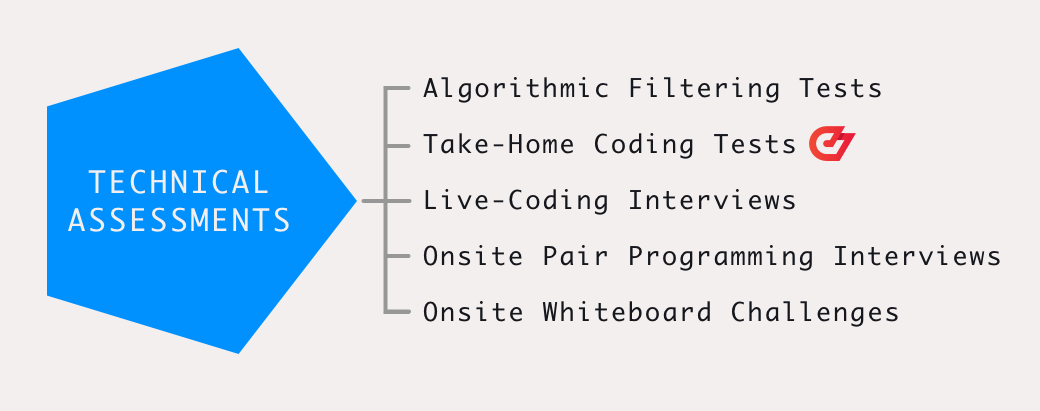 TECHNICAL ASSESSMENTS

Algorithmic Filtering Tests

Take-Home Coding Tests

Live-Coding Interviews

Onsite Pair Programming Interviews

Onsite Whiteboard Challenges